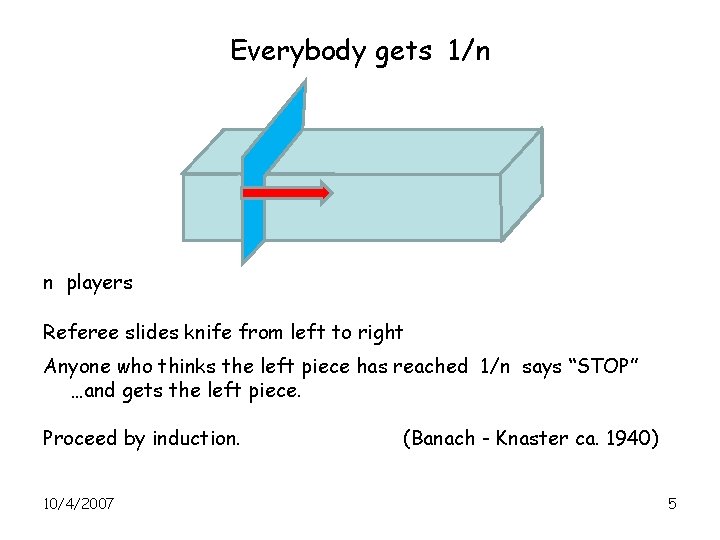 Everybody gets 1/n

n players

Referee slides knife from left to right

Anyone who thinks the left piece has reached 1/n says “STOP” …and gets the left piece.

Proceed by induction. (Banach - Knaster ca. 1940)

10/4/2007

5